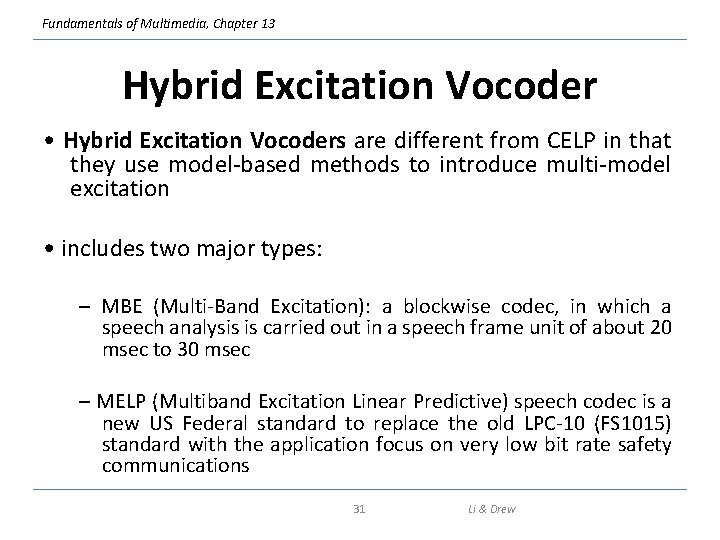 Fundamentals of Multimedia, Chapter 13

Hybrid Excitation Vocoder

• Hybrid Excitation Vocoders are different from CELP in that they use model-based methods to introduce multi-model excitation

• includes two major types:

– MBE (Multi-Band Excitation): a blockwise codec, in which a speech analysis is carried out in a speech frame unit of about 20 msec to 30 msec

– MELP (Multiband Excitation Linear Predictive) speech codec is a new US Federal standard to replace the old LPC-10 (FS1015) standard with the application focus on very low bit rate safety communications

31

Li & Drew